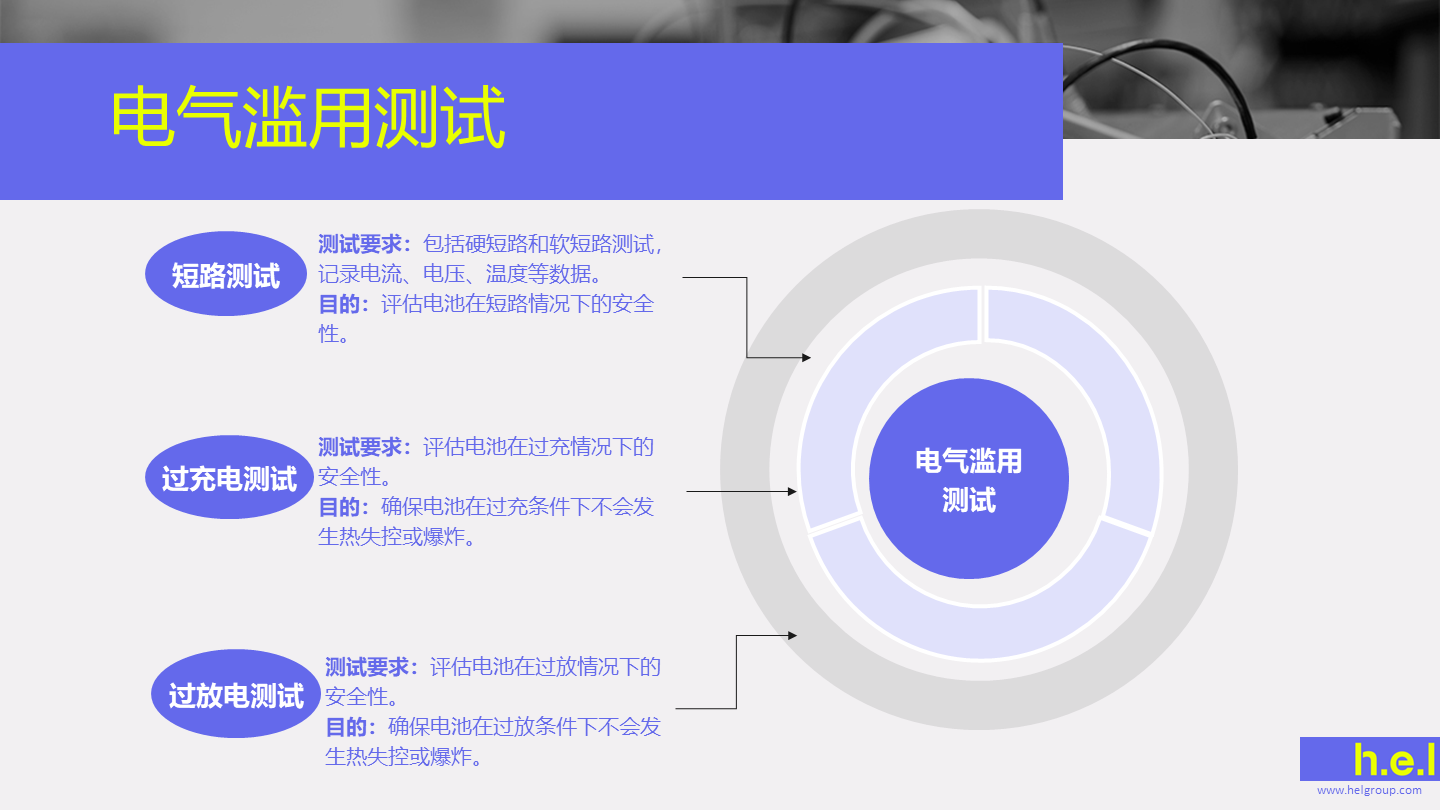 电气滥用测试

短路测试

测试要求：包括硬短路和软短路测试，记录电流、电压、温度等数据。
目的：评估电池在短路情况下的安全性。

过充电测试

测试要求：评估电池在过充情况下的安全性。
目的：确保电池在过充条件下不会发生热失控或爆炸。

过放电测试

测试要求：评估电池在过放情况下的安全性。
目的：确保电池在过放条件下不会发生热失控或爆炸。

电气滥用测试

h.e.l
www.helgroup.com